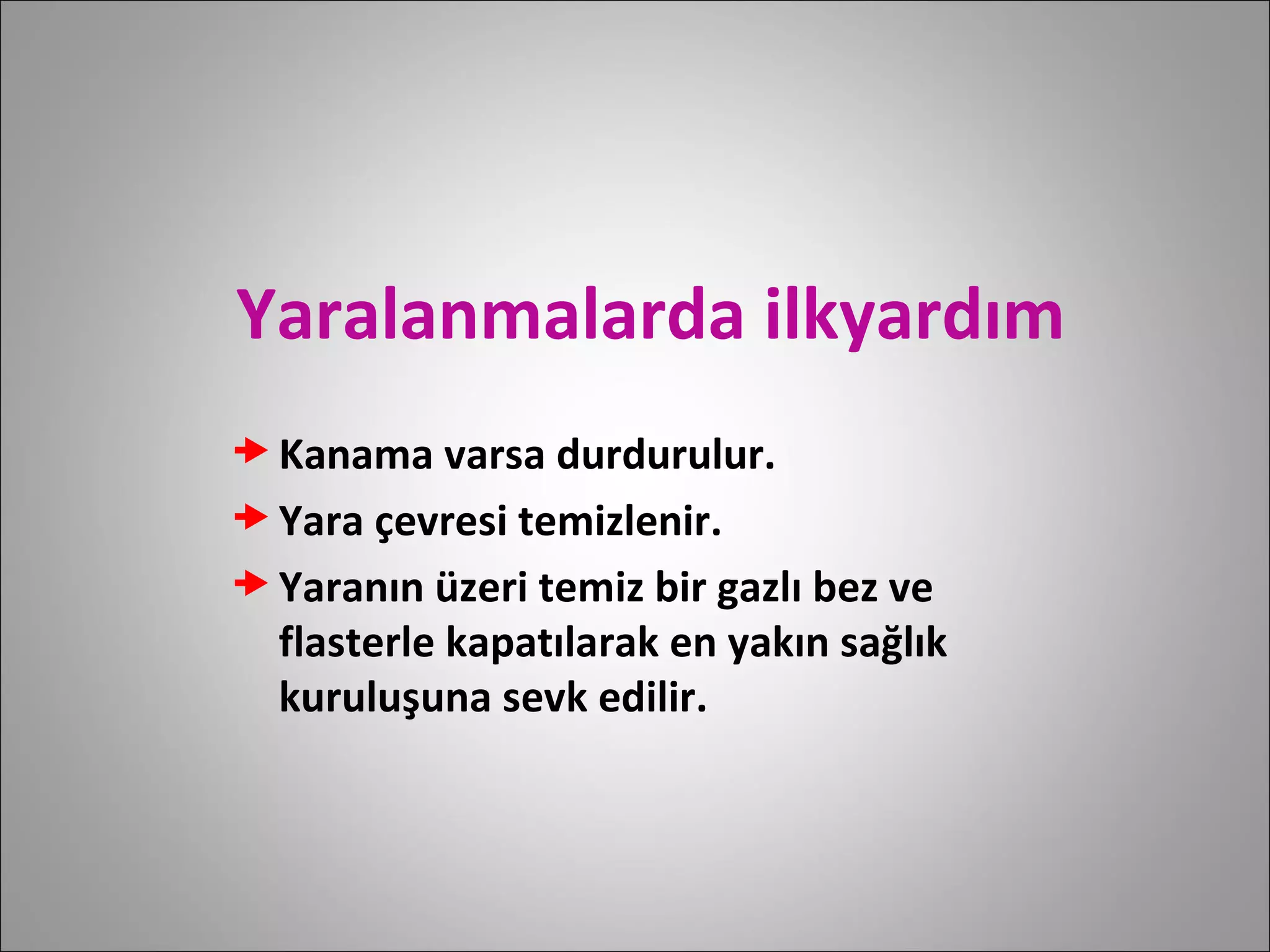 Yaralanmalarda ilkyardım

Kanama varsa durdurulur.

Yara çevresi temizlenir.

Yaranın üzeri temiz bir gazlı bez ve flasterle kapatılarak en yakın sağlık kuruluşuna sevk edilir.